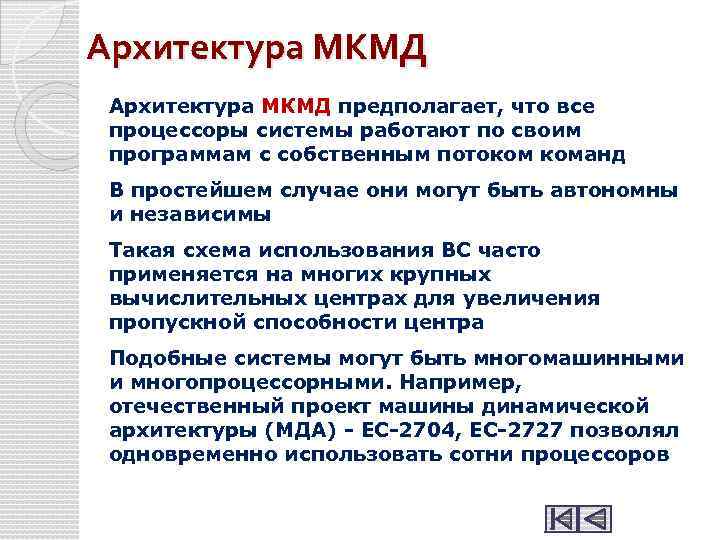 Архитектура МКМД

Архитектура МКМД предполагает, что все процессоры системы работают по своим программам с собственным потоком команд

В простейшем случае они могут быть автономны и независимы

Такая схема использования ВС часто применяется на многих крупных вычислительных центрах для увеличения пропускной способности центра

Подобные системы могут быть многомашинными и многопроцессорными. Например, отечественный проект машины динамической архитектуры (МДА) - ЕС-2704, ЕС-2727 позволял одновременно использовать сотни процессоров